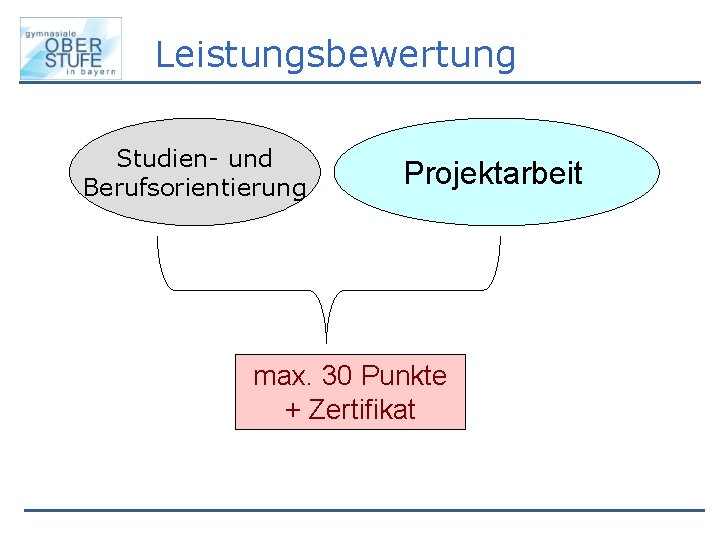 gymnasiale
OBER
STUFE
in bayern

Leistungsbewertung

Studien- und Berufsorientierung

Projektarbeit

max. 30 Punkte
+ Zertifikat